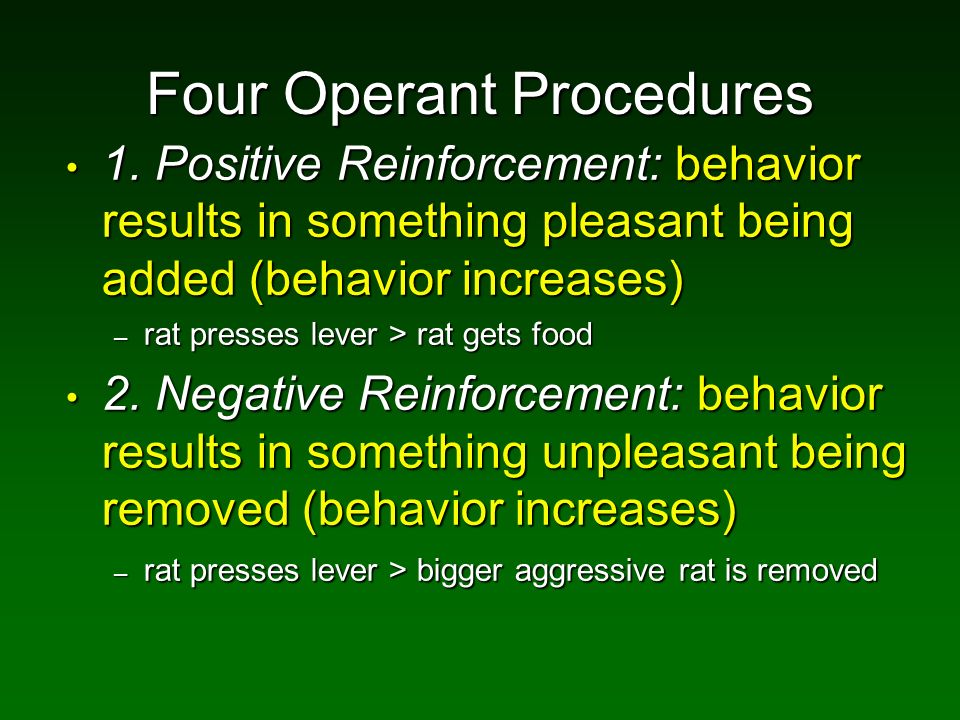 Four Operant Procedures

• 1. Positive Reinforcement: behavior results in something pleasant being added (behavior increases)

– rat presses lever > rat gets food

• 2. Negative Reinforcement: behavior results in something unpleasant being removed (behavior increases)

– rat presses lever > bigger aggressive rat is removed